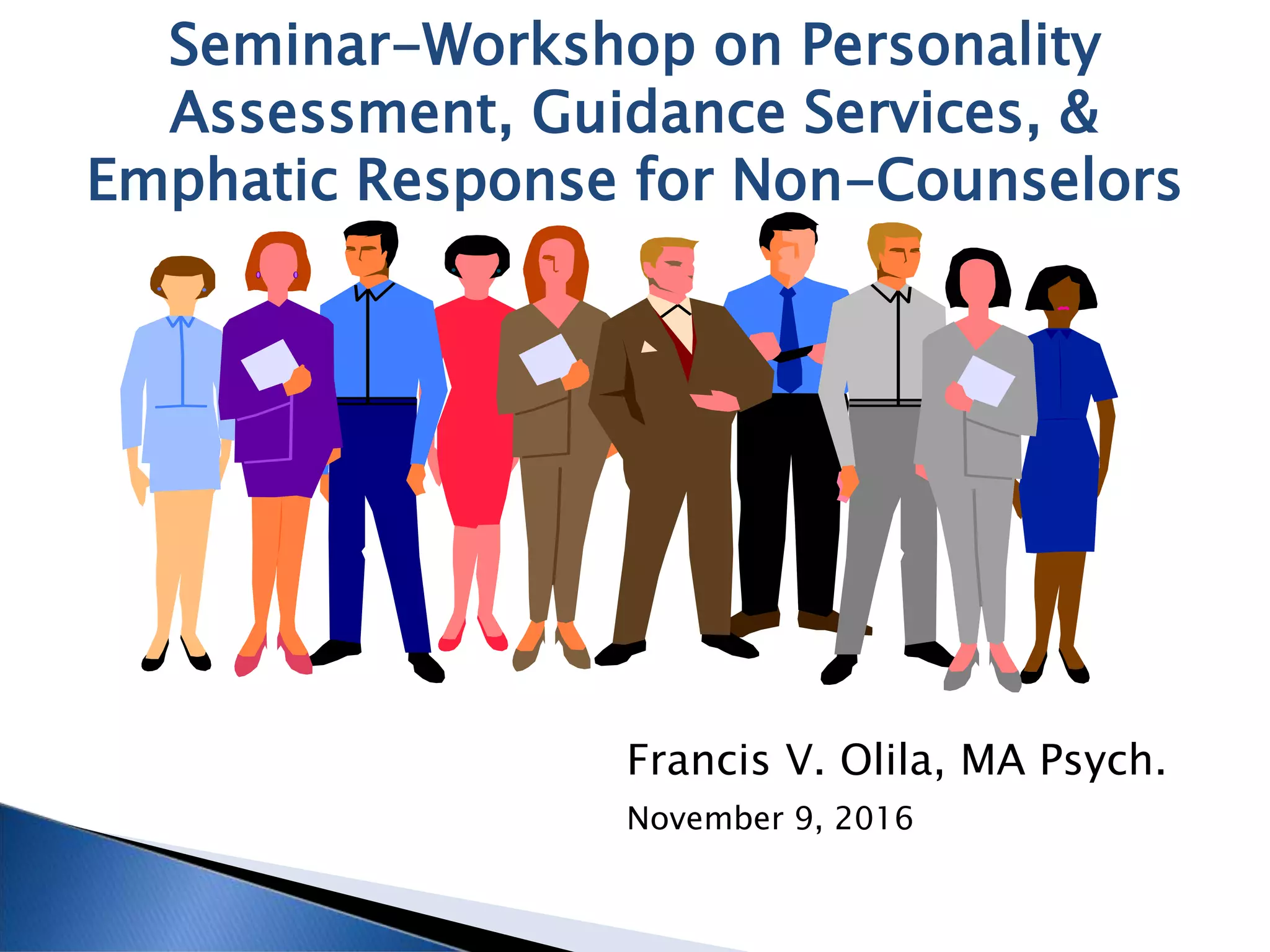 Seminar-Workshop on Personality Assessment, Guidance Services, & Emphatic Response for Non-Counselors

Francis V. Olila, MA Psych.

November 9, 2016